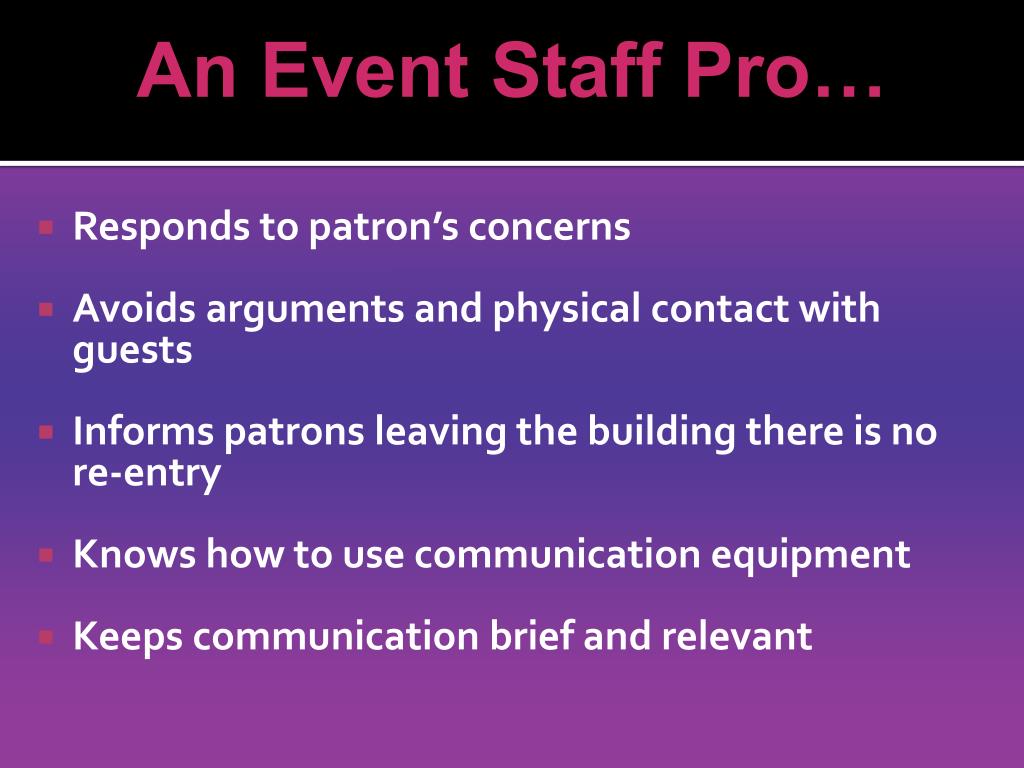 An Event Staff Pro…

- Responds to patron’s concerns
- Avoids arguments and physical contact with guests
- Informs patrons leaving the building there is no re-entry
- Knows how to use communication equipment
- Keeps communication brief and relevant